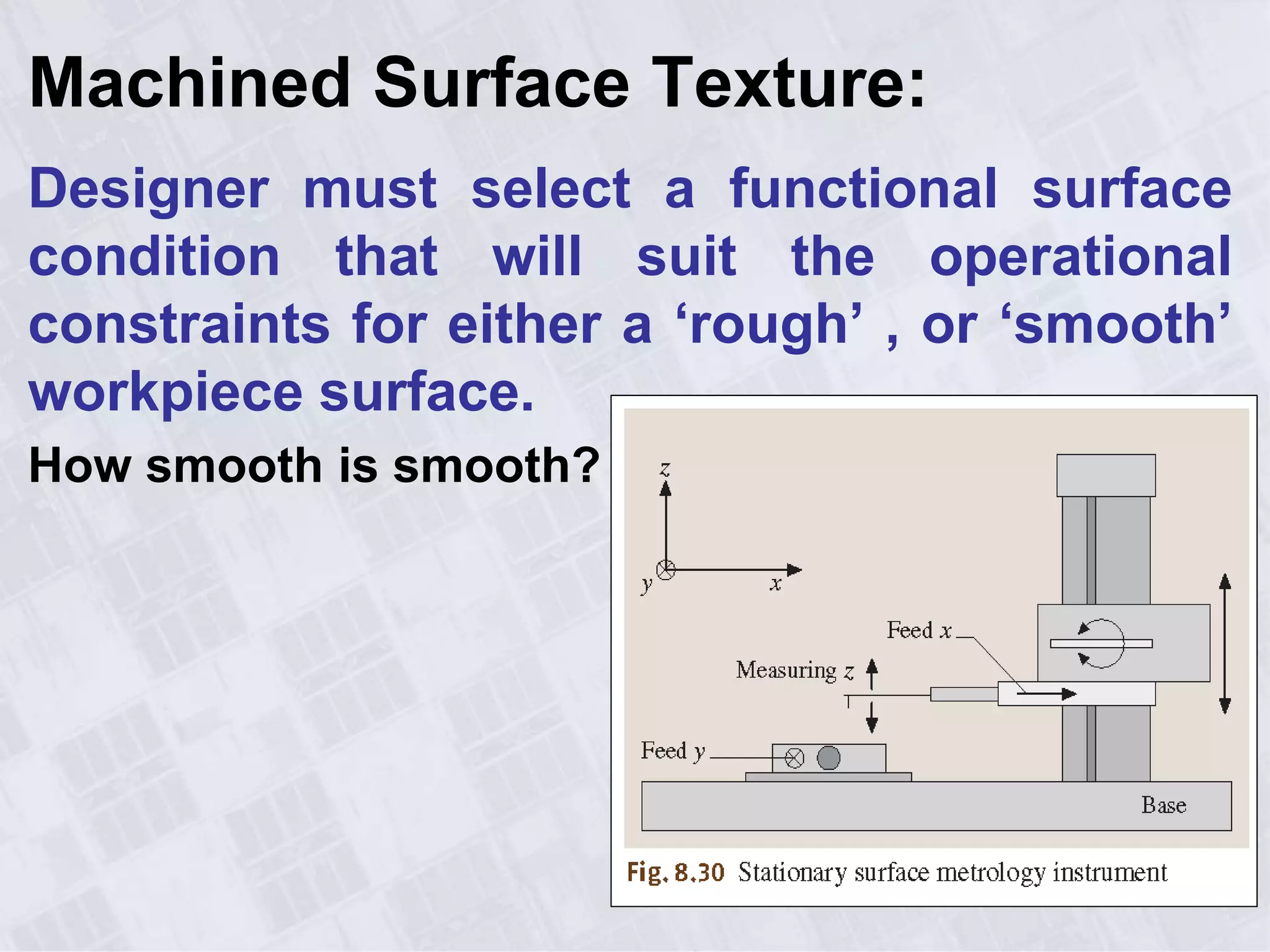 Machined Surface Texture:

Designer must select a functional surface condition that will suit the operational constraints for either a ‘rough’ , or ‘smooth’ workpiece surface.

How smooth is smooth?

$z$

$y$

$x$

Feed $x$

Measuring $z$

Feed $y$

Base

Fig. 8.30 Stationary surface metrology instrument